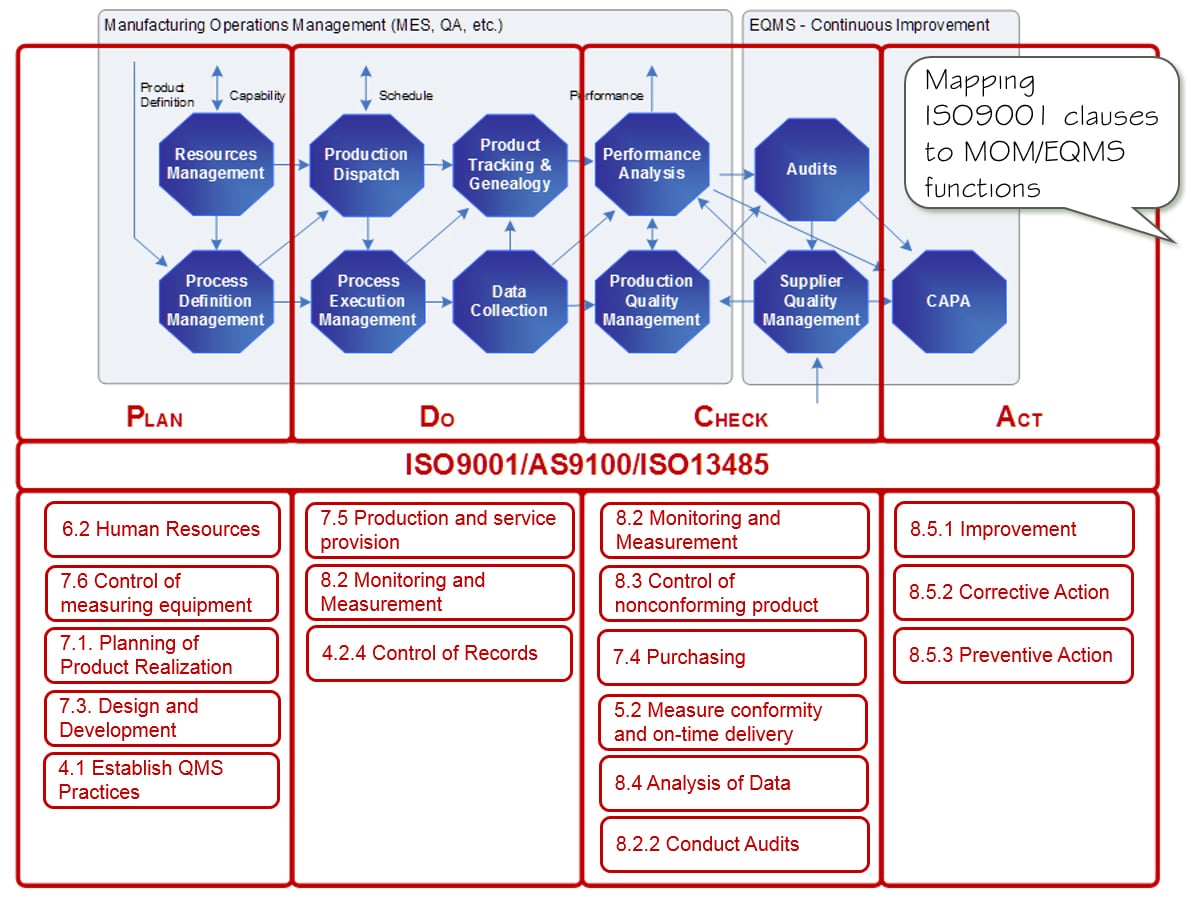 Manufacturing Operations Management (MES, QA, etc.)

EQMS - Continuous Improvement

Mapping ISO9001 clauses to MOM/EQMS functions

Product Definition

Capability

Schedule

Performance

Resources Management

Production Dispatch

Product Tracking & Genealogy

Performance Analysis

Audits

Process Definition Management

Process Execution Management

Data Collection

Production Quality Management

Supplier Quality Management

CAPA

PLAN

DO

CHECK

ACT

ISO9001/AS9100/ISO13485

6.2 Human Resources

7.6 Control of measuring equipment

7.1. Planning of Product Realization

7.3. Design and Development

4.1 Establish QMS Practices

7.5 Production and service provision

8.2 Monitoring and Measurement

4.2.4 Control of Records

8.2 Monitoring and Measurement

8.3 Control of nonconforming product

7.4 Purchasing

5.2 Measure conformity and on-time delivery

8.4 Analysis of Data

8.2.2 Conduct Audits

8.5.1 Improvement

8.5.2 Corrective Action

8.5.3 Preventive Action